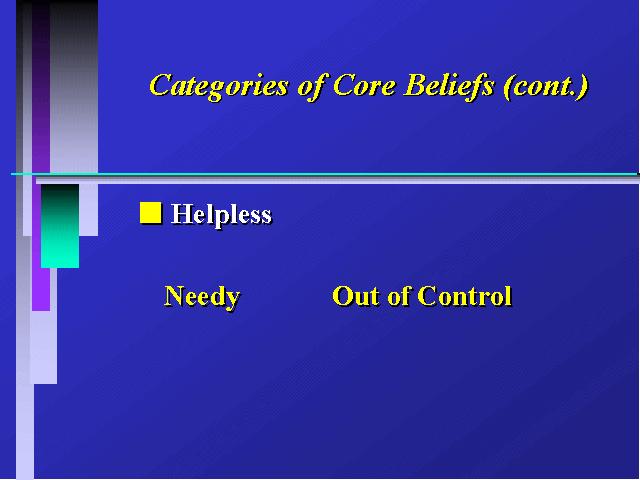 Categories of Core Beliefs (cont.)

Helpless

Needy Out of Control